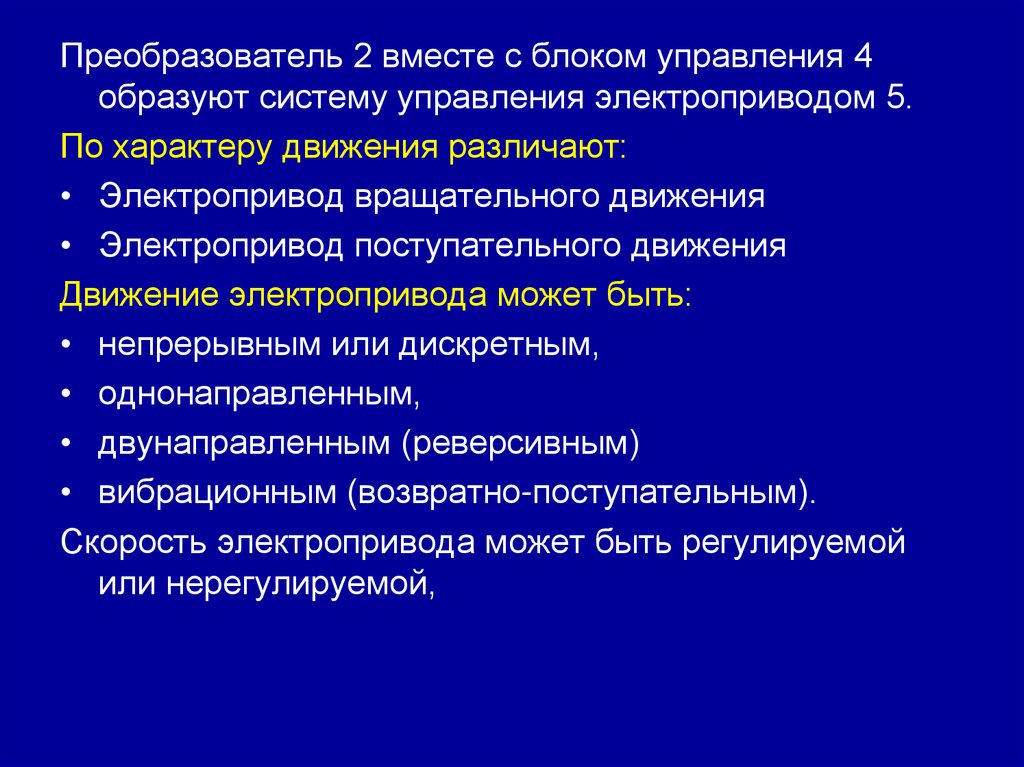 Преобразователь 2 вместе с блоком управления 4 образуют систему управления электроприводом 5.

По характеру движения различают:

• Электропривод вращательного движения

• Электропривод поступательного движения

Движение электропривода может быть:

• непрерывным или дискретным,

• однонаправленным,

• двунаправленным (реверсивным)

• вибрационным (возвратно-поступательным).

Скорость электропривода может быть регулируемой или нерегулируемой,